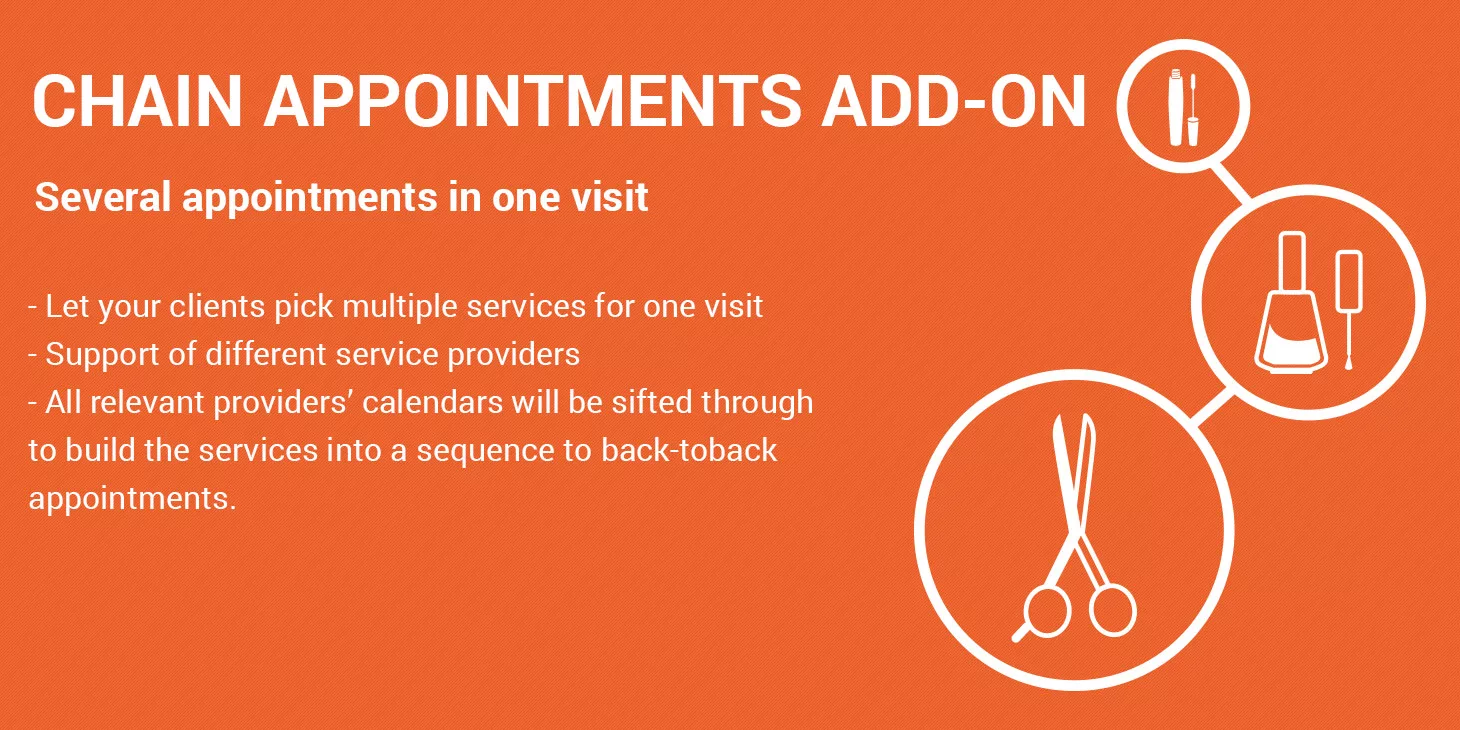 CHAIN APPOINTMENTS ADD-ON

Several appointments in one visit

- Let your clients pick multiple services for one visit
- Support of different service providers
- All relevant providers’ calendars will be sifted through to build the services into a sequence to back-toback appointments.